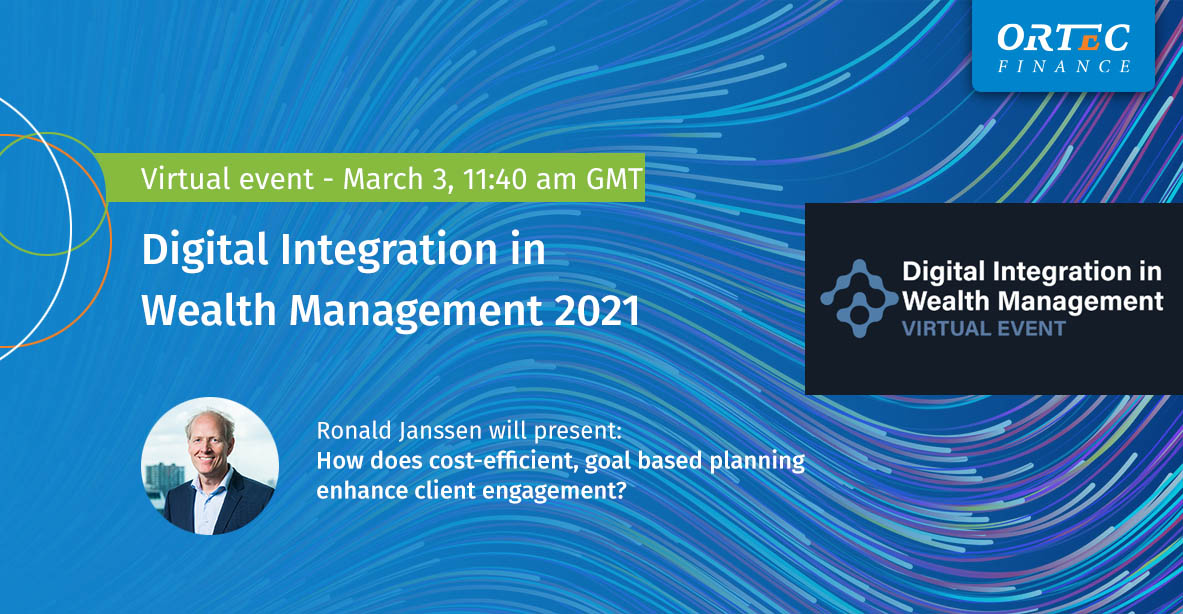 ORTEC
FINANCE

Virtual event - March 3, 11:40 am GMT

Digital Integration in Wealth Management 2021

Digital Integration in Wealth Management
VIRTUAL EVENT

Ronald Janssen will present:
How does cost-efficient, goal based planning enhance client engagement?